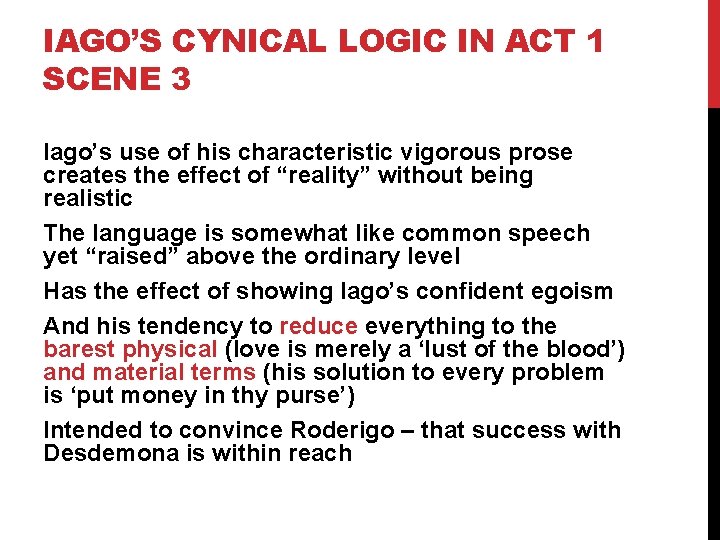 IAGO'S CYNICAL LOGIC IN ACT 1 SCENE 3

Iago's use of his characteristic vigorous prose creates the effect of "reality" without being realistic

The language is somewhat like common speech yet "raised" above the ordinary level

Has the effect of showing Iago's confident egoism

And his tendency to reduce everything to the barest physical (love is merely a 'lust of the blood') and material terms (his solution to every problem is 'put money in thy purse')

Intended to convince Roderigo – that success with Desdemona is within reach